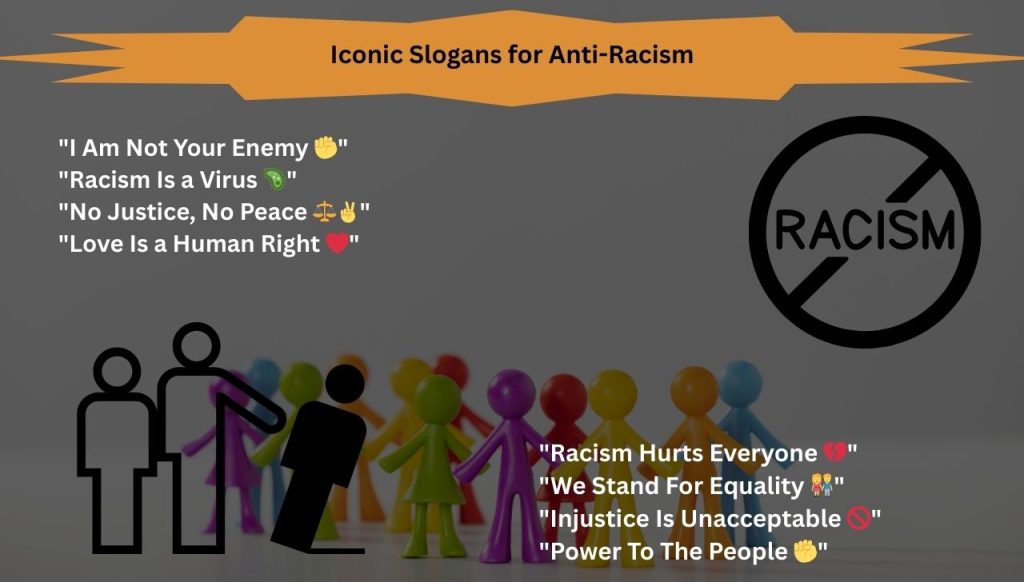 Iconic Slogans for Anti-Racism

"I Am Not Your Enemy ✊"
"Racism Is a Virus 🦠"
"No Justice, No Peace ⚖️✌️"
"Love Is a Human Right ❤️"

RACISM

"Racism Hurts Everyone 💔"
"We Stand For Equality 👫"
"Injustice Is Unacceptable 🚫"
"Power To The People ✊"